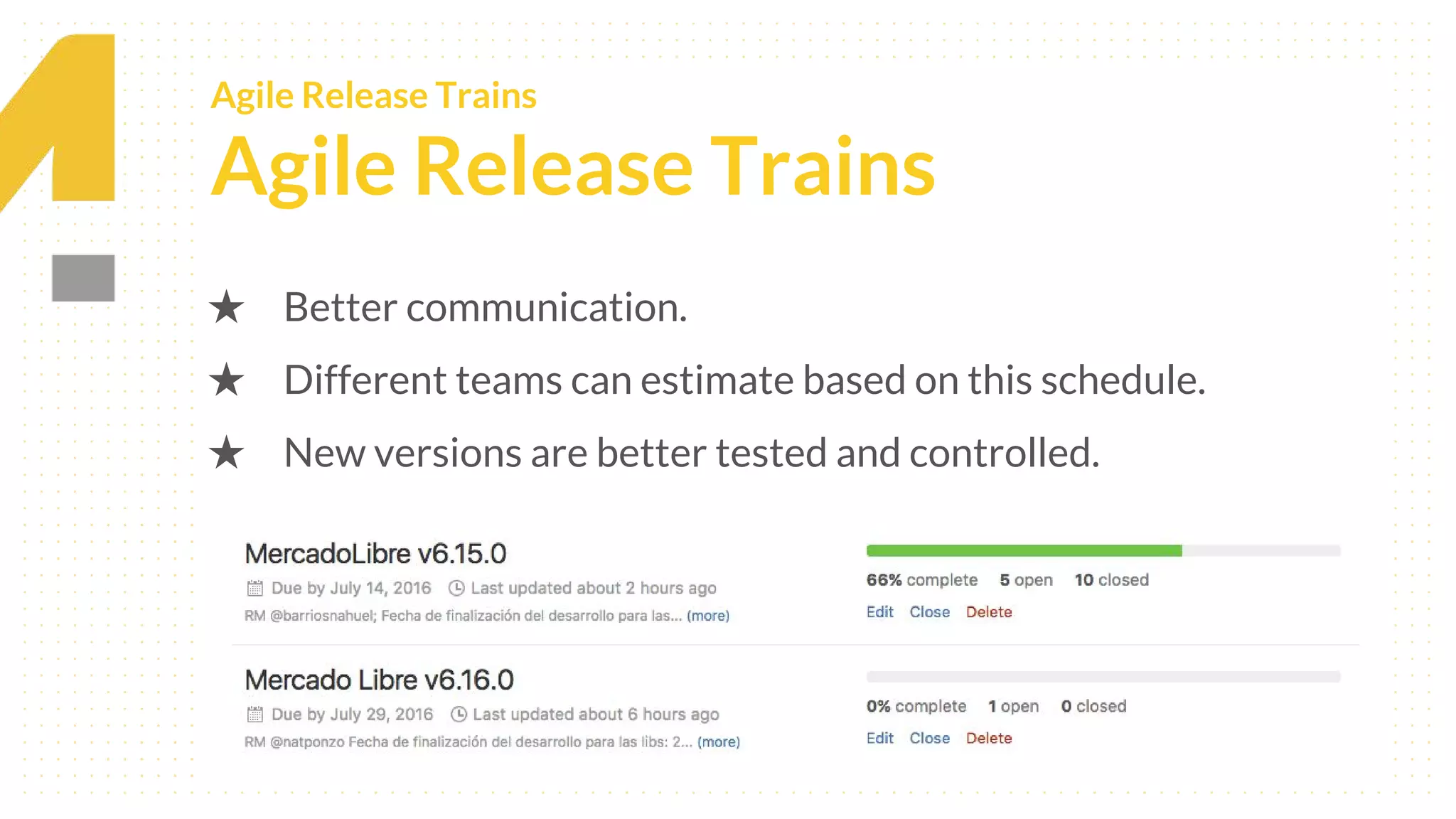 Agile Release Trains

Agile Release Trains

★ Better communication.

★ Different teams can estimate based on this schedule.

★ New versions are better tested and controlled.

MercadoLibre v6.15.0

Due by July 14, 2016   Last updated about 2 hours ago

RM @barriosnahuel; Fecha de finalización del desarrollo para las... (more)

66% complete   5 open   10 closed

Edit   Close   Delete

Mercado Libre v6.16.0

Due by July 29, 2016   Last updated about 6 hours ago

RM @natponzo Fecha de finalización del desarrollo para las libs: 2... (more)

0% complete   1 open   0 closed

Edit   Close   Delete